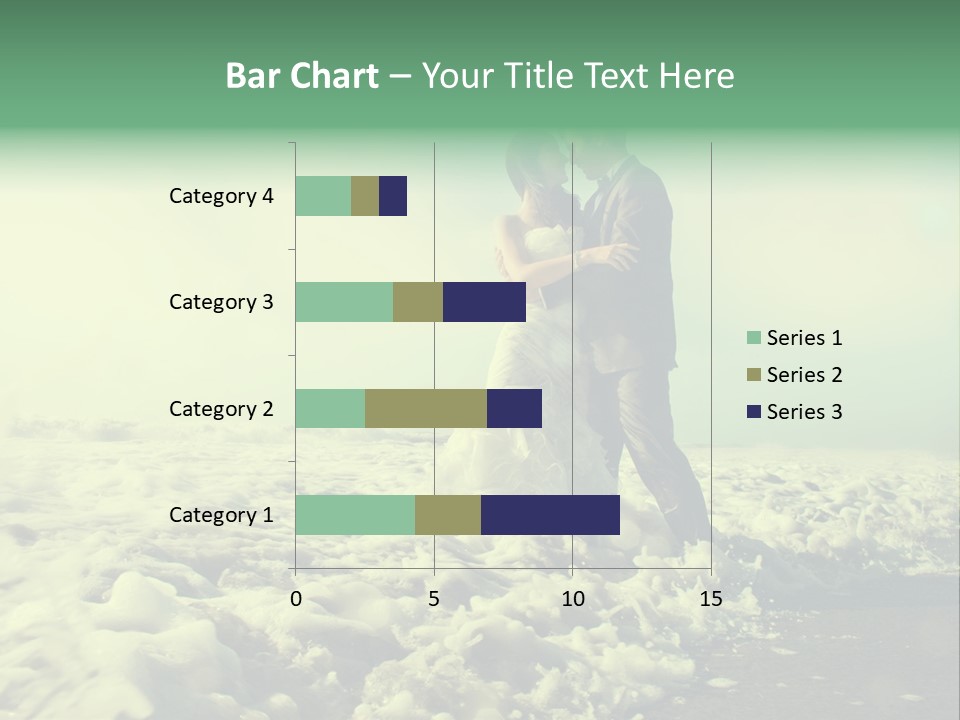 Bar Chart – Your Title Text Here

Category 4
Category 3
Category 2
Category 1

0
5
10
15

Series 1
Series 2
Series 3